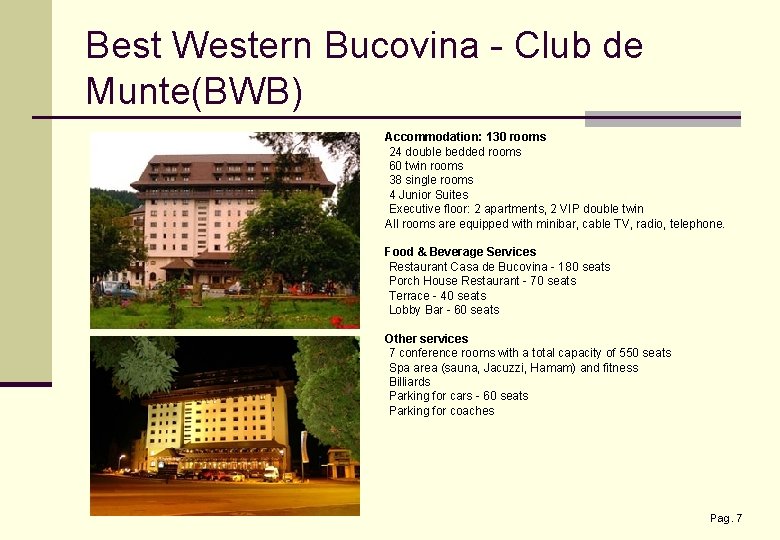 Best Western Bucovina - Club de Munte(BWB)

Accommodation: 130 rooms
24 double bedded rooms
60 twin rooms
38 single rooms
4 Junior Suites
Executive floor: 2 apartments, 2 VIP double twin
All rooms are equipped with minibar, cable TV, radio, telephone.

Food & Beverage Services
Restaurant Casa de Bucovina - 180 seats
Porch House Restaurant - 70 seats
Terrace - 40 seats
Lobby Bar - 60 seats

Other services
7 conference rooms with a total capacity of 550 seats
Spa area (sauna, Jacuzzi, Hamam) and fitness
Billiards
Parking for cars - 60 seats
Parking for coaches

Pag. 7